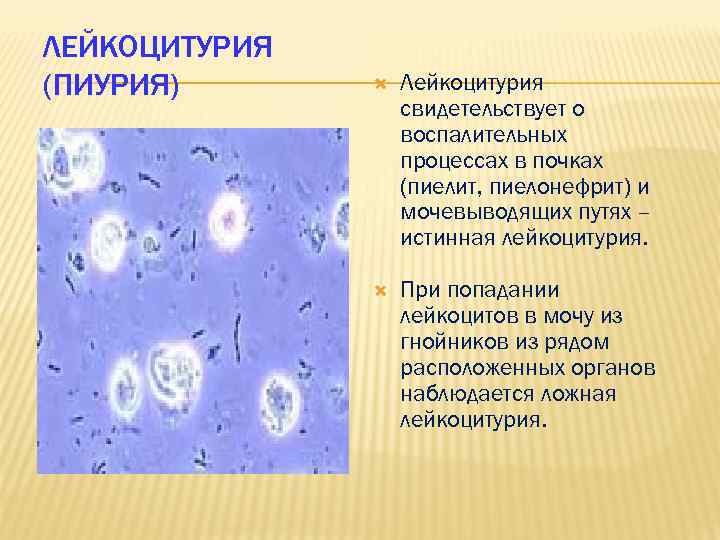 ЛЕЙКОЦИТУРИЯ (ПИУРИЯ)

Лейкоцитурия свидетельствует о воспалительных процессах в почках (пиелит, пиелонефрит) и мочевыводящих путях – истинная лейкоцитурия.

При попадании лейкоцитов в мочу из гнойников из рядом расположенных органов наблюдается ложная лейкоцитурия.